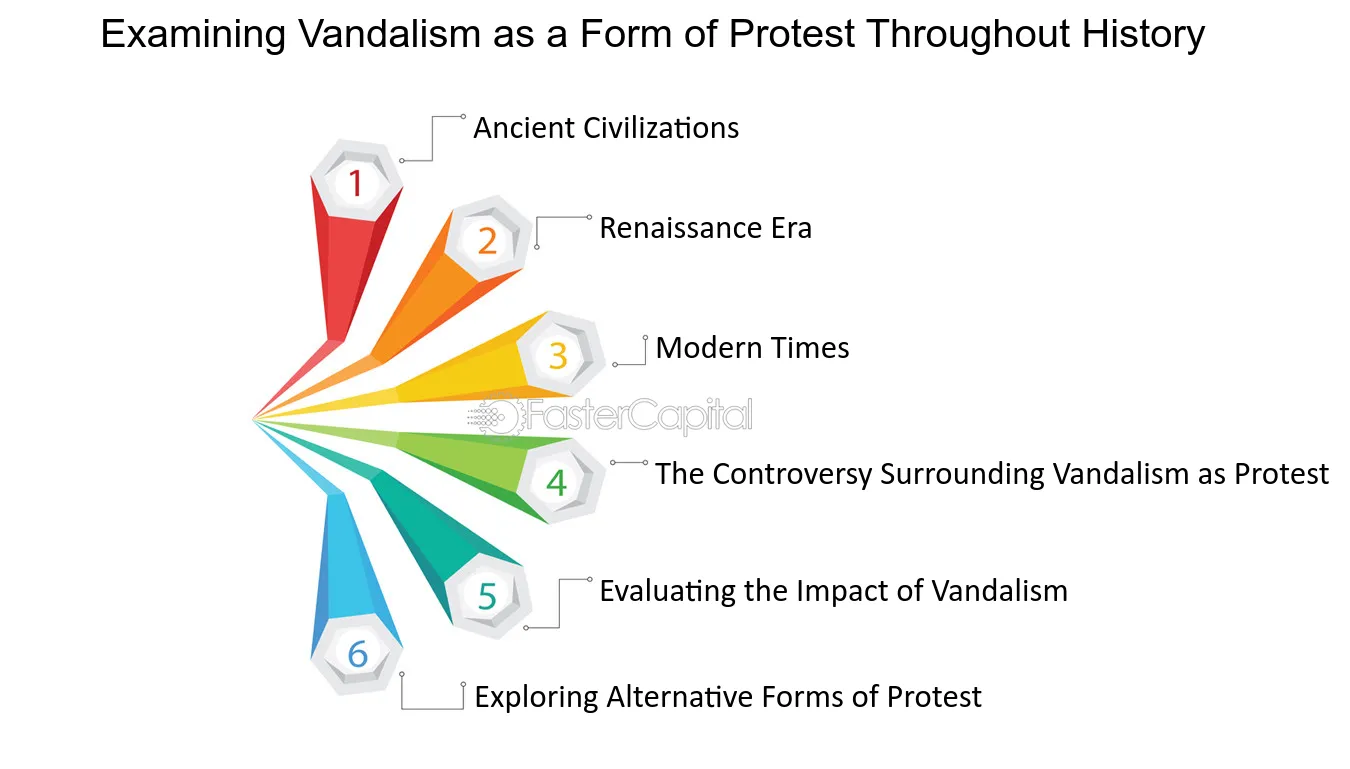 Examining Vandalism as a Form of Protest Throughout History

1
Ancient Civilizations

2
Renaissance Era

3
Modern Times

FasterCapital

4
The Controversy Surrounding Vandalism as Protest

5
Evaluating the Impact of Vandalism

6
Exploring Alternative Forms of Protest